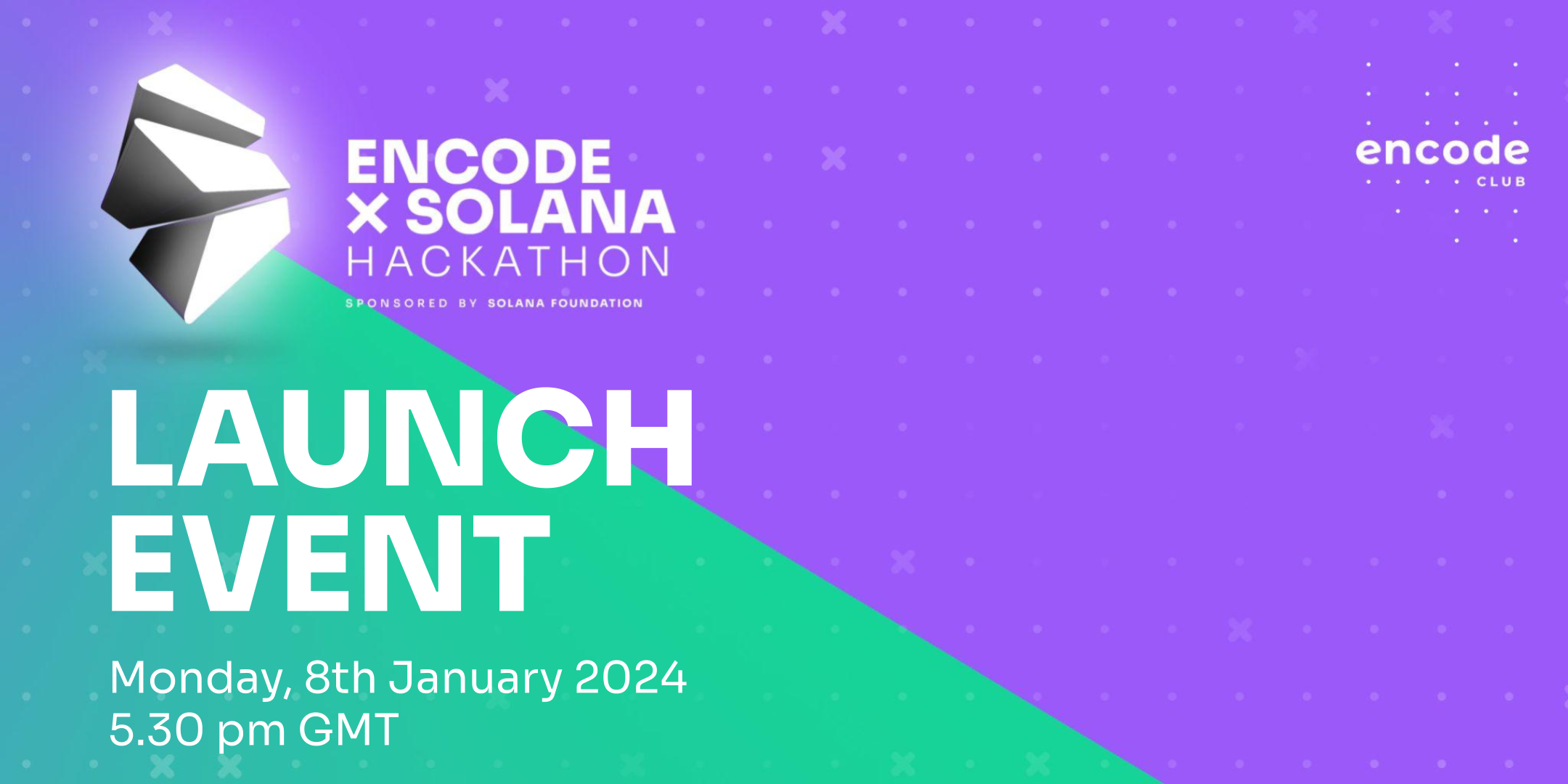 ENCODE
× SOLANA
HACKATHON
SPONSORED BY SOLANA FOUNDATION

encode
CLUB

LAUNCH
EVENT

Monday, 8th January 2024
5.30 pm GMT